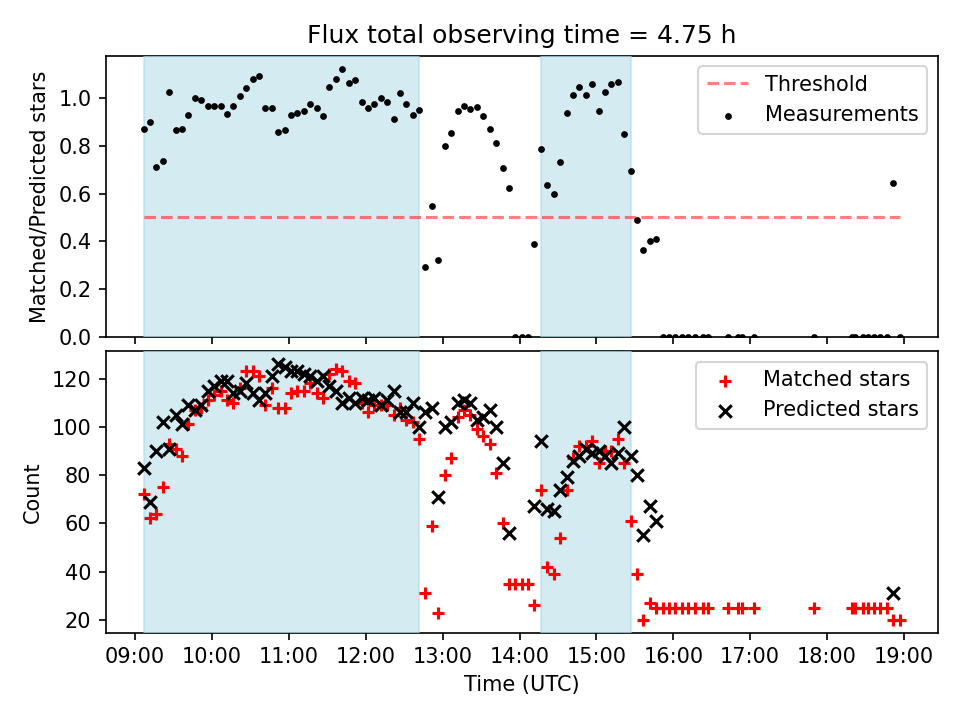 Flux total observing time = 4.75 h

Matched/Predicted stars

1.0
0.8
0.6
0.4
0.2
0.0

Threshold
Measurements

Count

120
100
80
60
40
20

Matched stars
Predicted stars

09:00 10:00 11:00 12:00 13:00 14:00 15:00 16:00 17:00 18:00 19:00

Time (UTC)